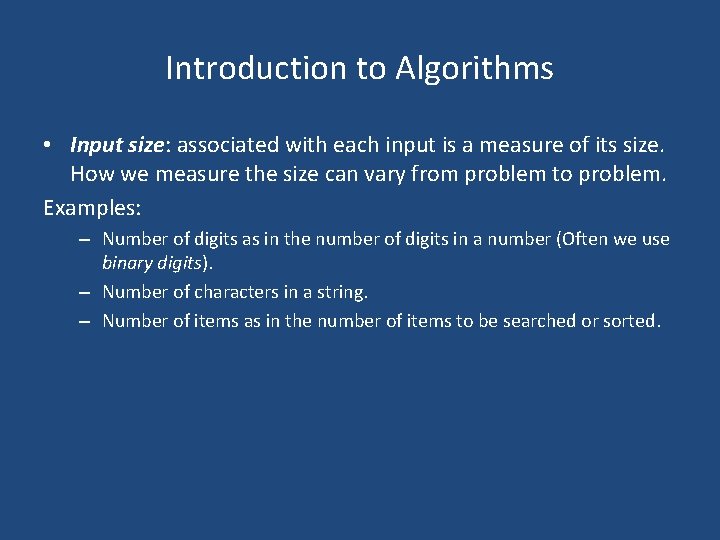 Introduction to Algorithms

• Input size: associated with each input is a measure of its size. How we measure the size can vary from problem to problem.

Examples:

– Number of digits as in the number of digits in a number (Often we use binary digits).
– Number of characters in a string.
– Number of items as in the number of items to be searched or sorted.